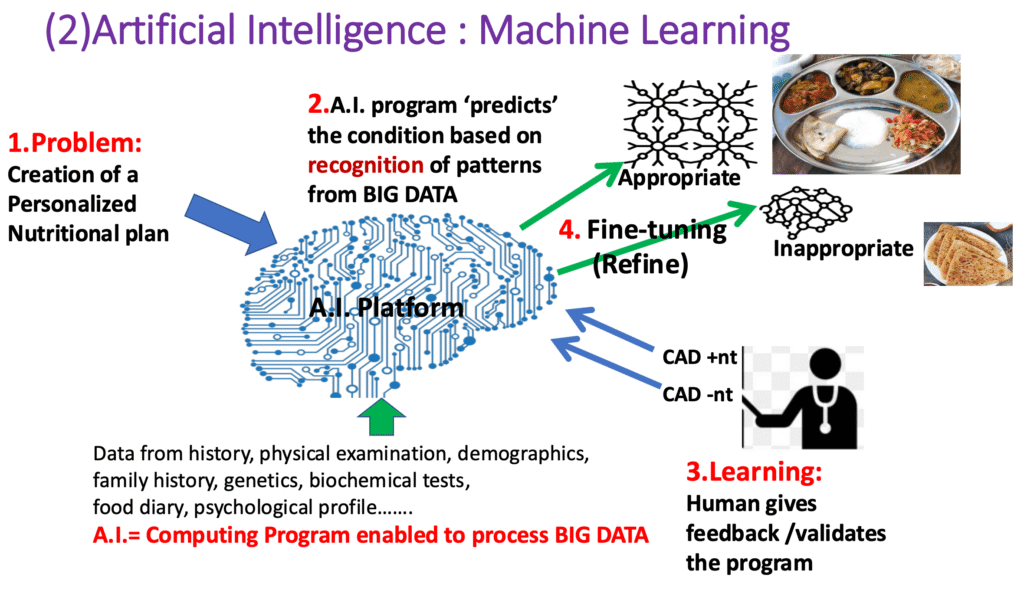 (2)Artificial Intelligence : Machine Learning

1.Problem:
Creation of a Personalized Nutritional plan

2.A.I. program 'predicts' the condition based on recognition of patterns from BIG DATA

Appropriate

4. Fine-tuning (Refine)

Inappropriate

A.I. Platform

CAD +nt

CAD -nt

Data from history, physical examination, demographics, family history, genetics, biochemical tests, food diary, psychological profile…….

A.I.= Computing Program enabled to process BIG DATA

3.Learning:
Human gives feedback /validates the program